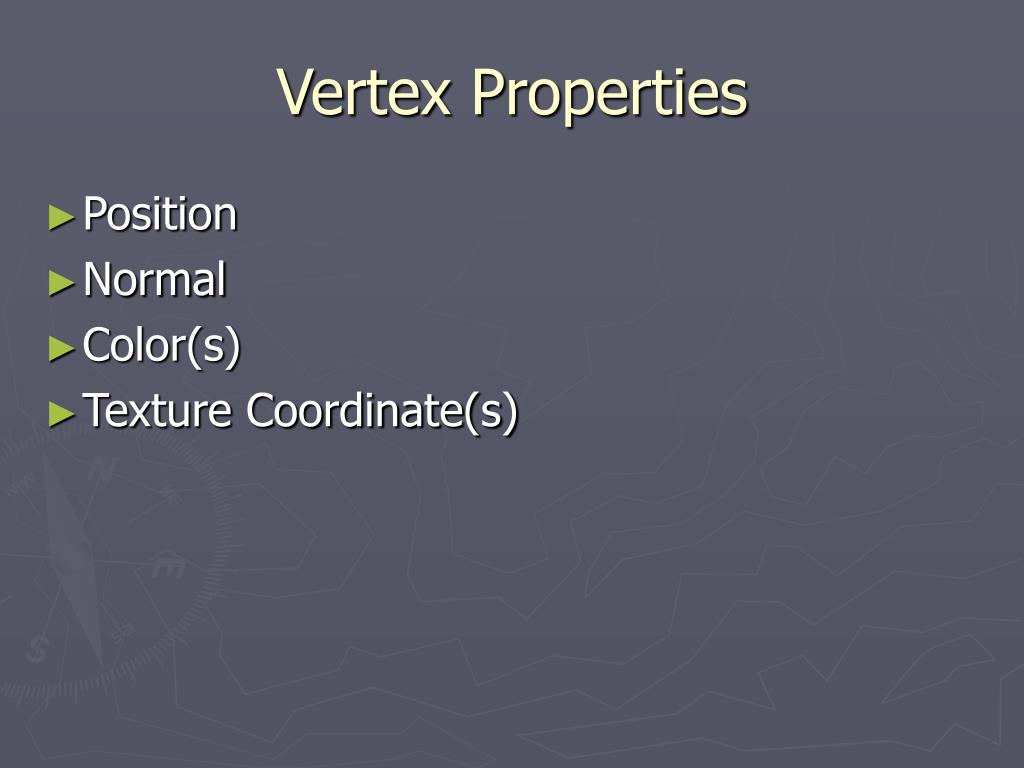 Vertex Properties

►Position
►Normal
►Color(s)
►Texture Coordinate(s)